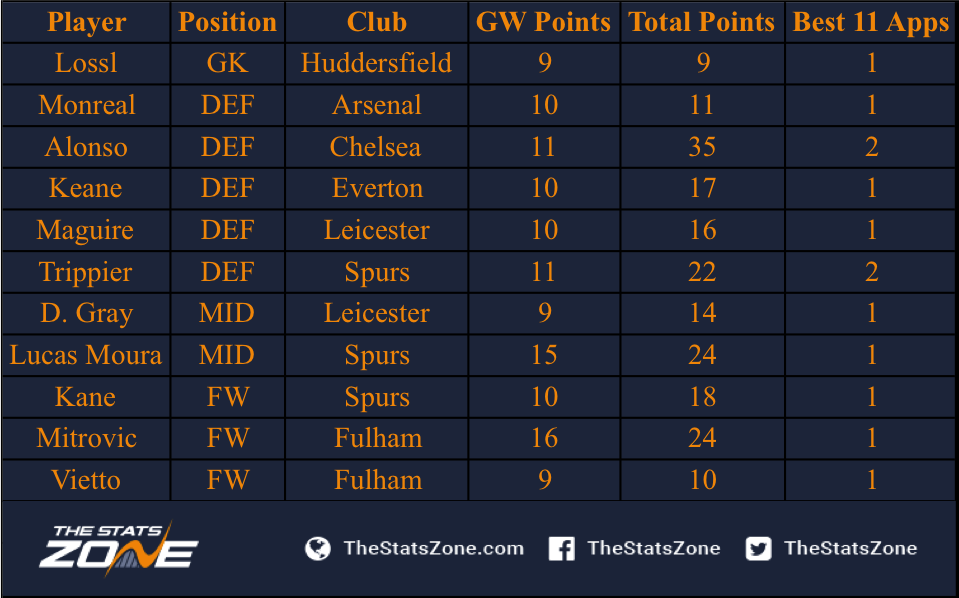 | Player | Position | Club | GW Points | Total Points | Best 11 Apps |
|---|---|---|---|---|---|
| Lossl | GK | Huddersfield | 9 | 9 | 1 |
| Monreal | DEF | Arsenal | 10 | 11 | 1 |
| Alonso | DEF | Chelsea | 11 | 35 | 2 |
| Keane | DEF | Everton | 10 | 17 | 1 |
| Maguire | DEF | Leicester | 10 | 16 | 1 |
| Trippier | DEF | Spurs | 11 | 22 | 2 |
| D. Gray | MID | Leicester | 9 | 14 | 1 |
| Lucas Moura | MID | Spurs | 15 | 24 | 1 |
| Kane | FW | Spurs | 10 | 18 | 1 |
| Mitrovic | FW | Fulham | 16 | 24 | 1 |
| Vietto | FW | Fulham | 9 | 10 | 1 |

THE STATS ZONE

TheStatsZone.com TheStatsZone TheStatsZone